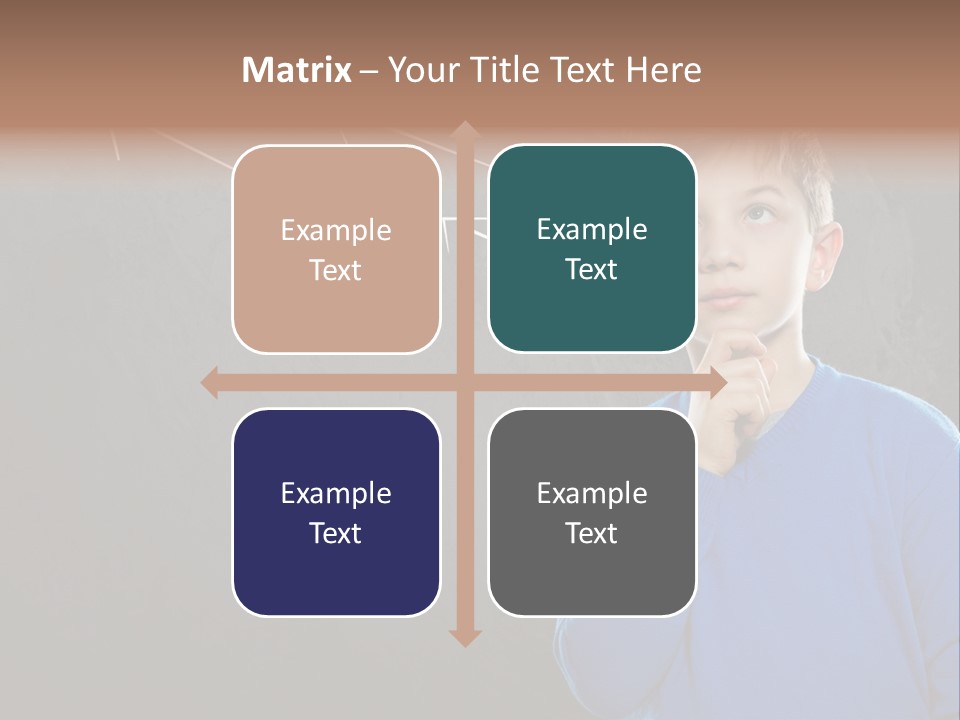 Matrix – Your Title Text Here

Example Text

Example Text

Example Text

Example Text